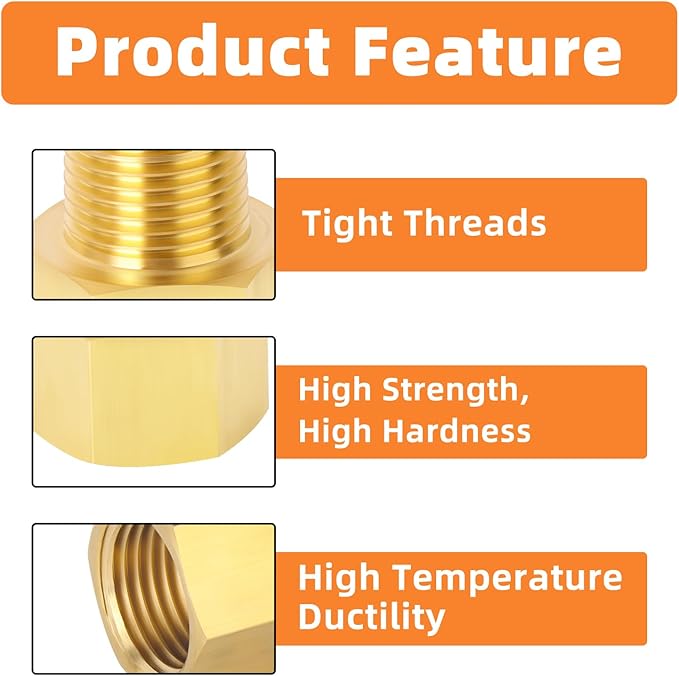 Product Feature

Tight Threads

High Strength,
High Hardness

High Temperature
Ductility